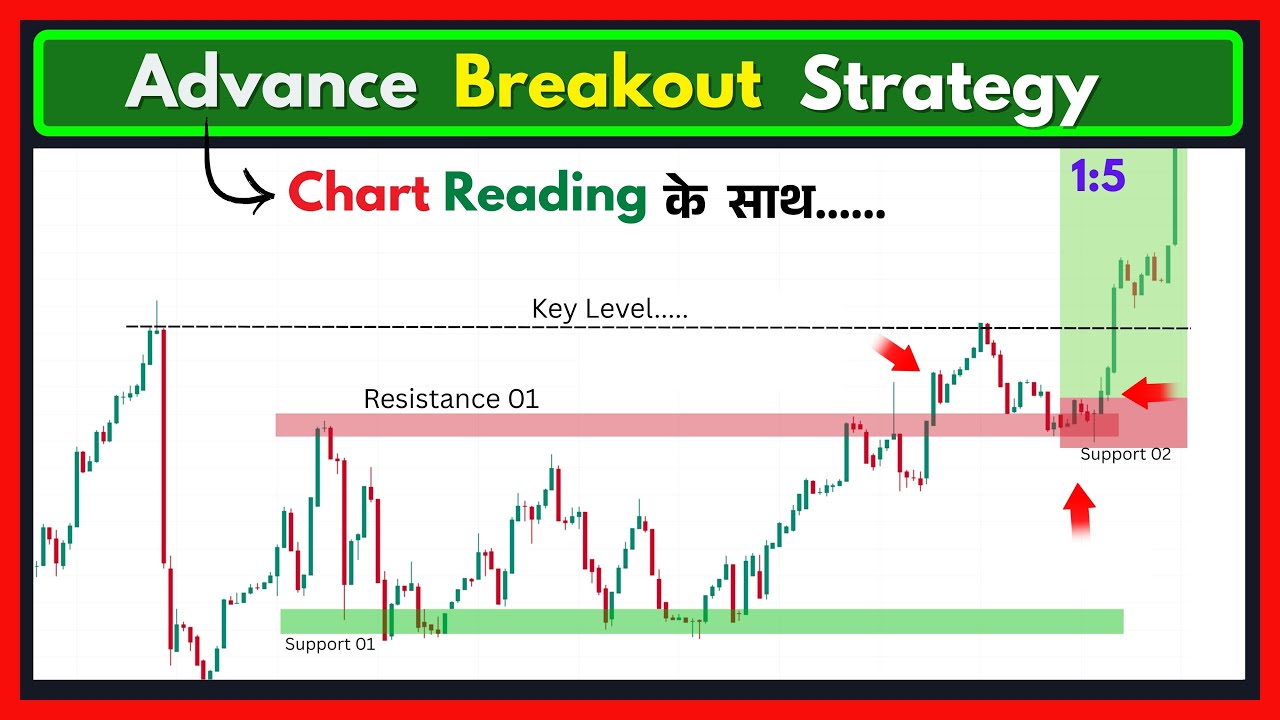 Advance Breakout Strategy

Chart Reading के साथ......

1:5

Key Level.....

Resistance 01

Support 02

Support 01